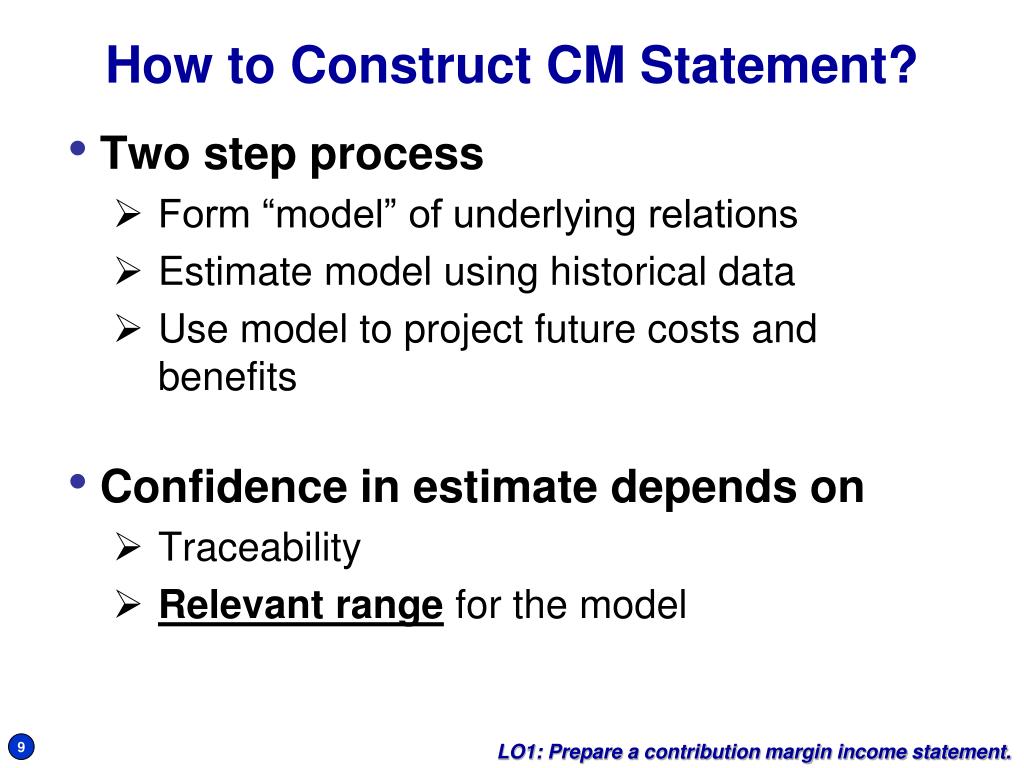 How to Construct CM Statement?

• Two step process
➢ Form “model” of underlying relations
➢ Estimate model using historical data
➢ Use model to project future costs and benefits

• Confidence in estimate depends on
➢ Traceability
➢ Relevant range for the model

9

LO1: Prepare a contribution margin income statement.